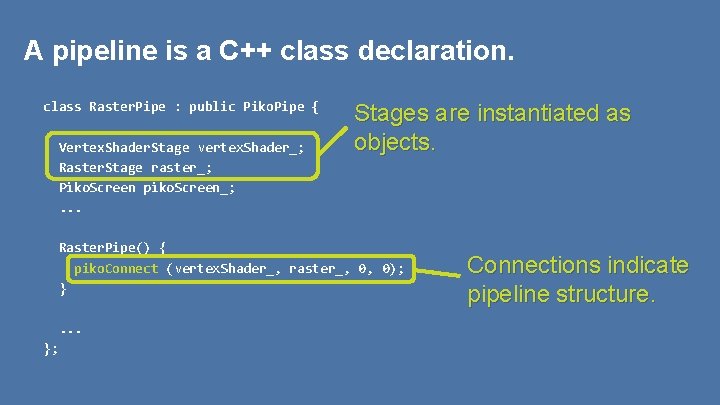 A pipeline is a C++ class declaration.

class RasterPipe : public PikoPipe {

VertexShaderStage vertexShader_;
RasterStage raster_;
PikoScreen pikoScreen_;
...

RasterPipe() {
pikoConnect (vertexShader_, raster_, 0, 0);
}

...
};

Stages are instantiated as objects.

Connections indicate pipeline structure.